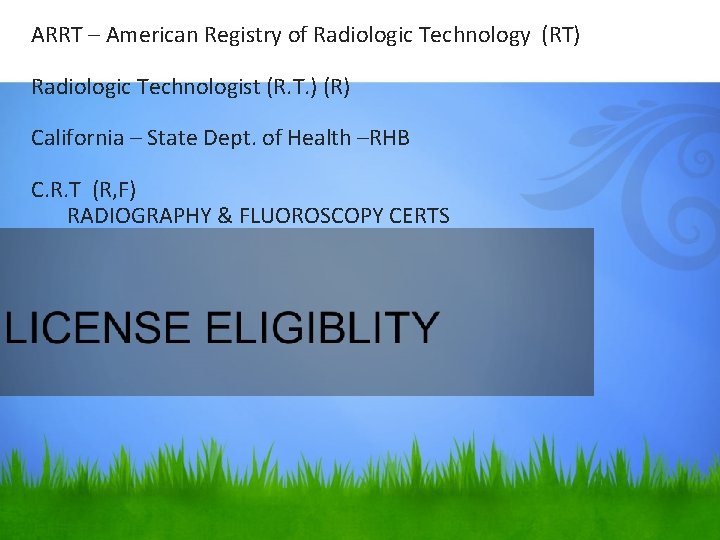 ARRT – American Registry of Radiologic Technology (RT)

Radiologic Technologist (R.T.) (R)

California – State Dept. of Health –RHB

C.R.T (R,F)
RADIOGRAPHY & FLUOROSCOPY CERTS

LICENSE ELIGIBLITY